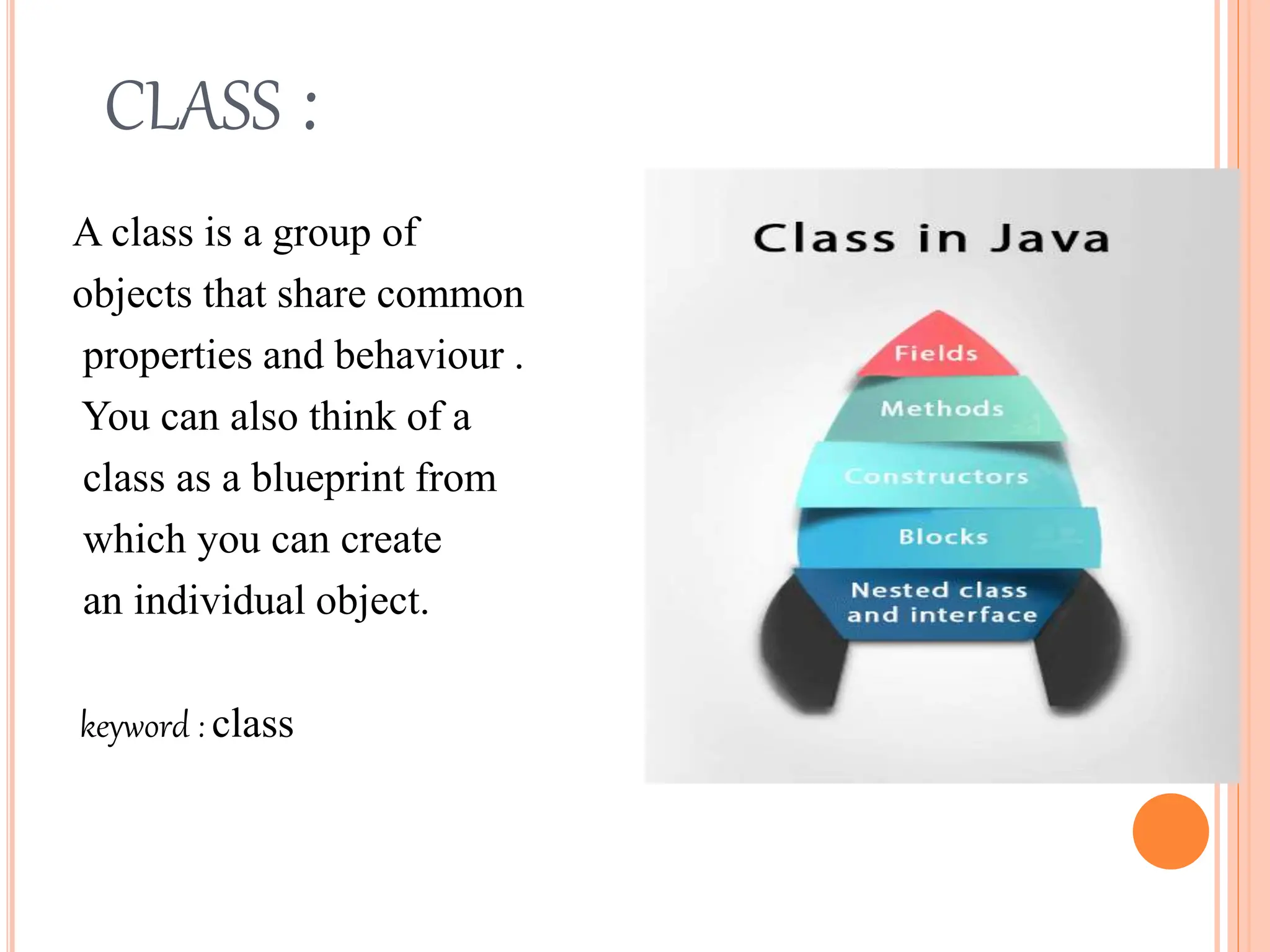 CLASS :

A class is a group of objects that share common properties and behaviour . You can also think of a class as a blueprint from which you can create an individual object.

keyword : class

Class in Java

Fields

Methods

Constructors

Blocks

Nested class and interface